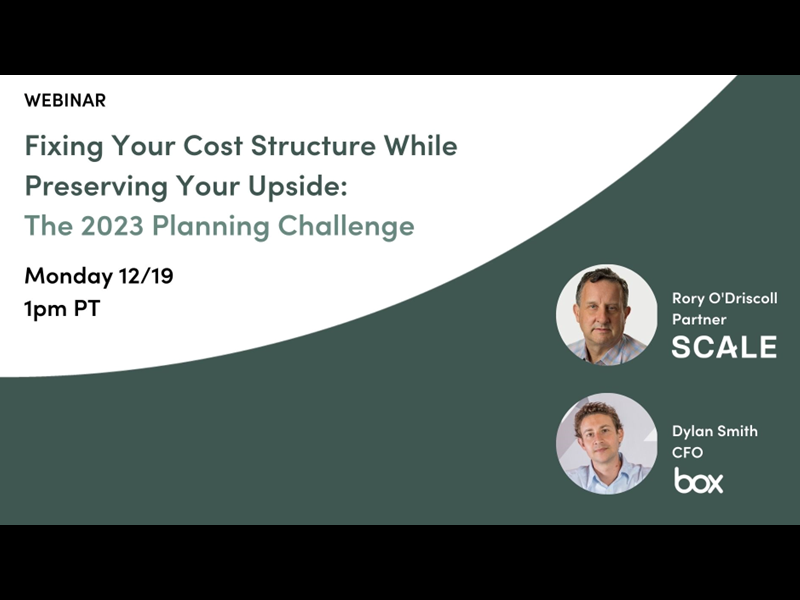 WEBINAR

Fixing Your Cost Structure While Preserving Your Upside: The 2023 Planning Challenge

Monday 12/19
1pm PT

Rory O'Driscoll
Partner
SCALE

Dylan Smith
CFO
box